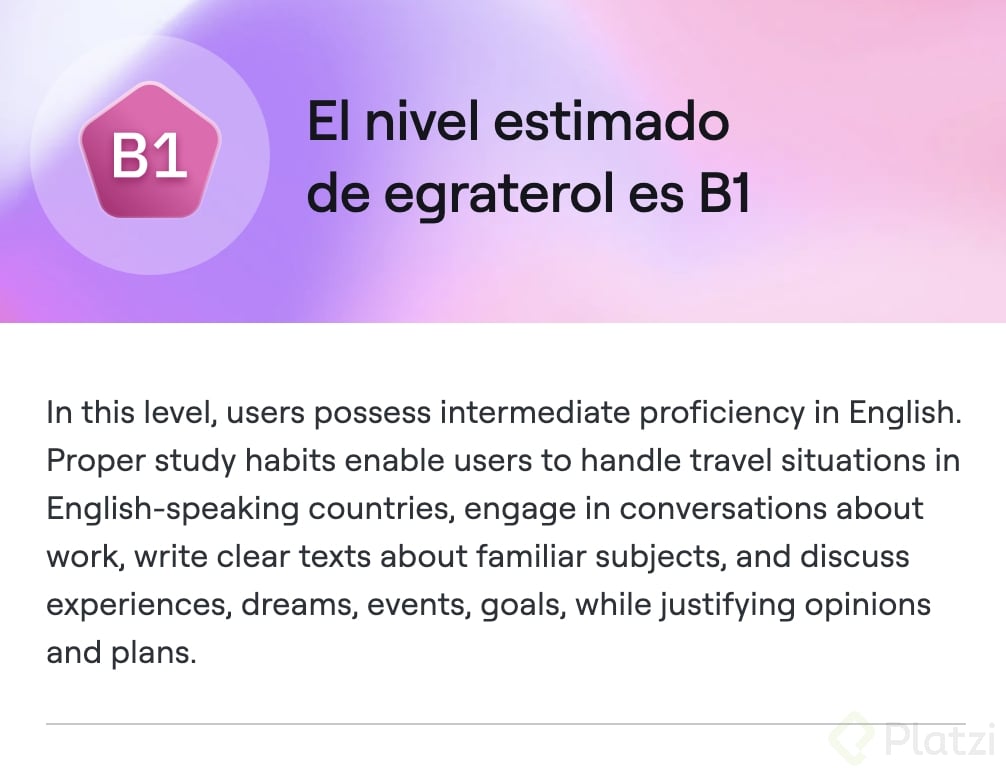 B1

El nivel estimado de egraterol es B1

In this level, users possess intermediate proficiency in English. Proper study habits enable users to handle travel situations in English-speaking countries, engage in conversations about work, write clear texts about familiar subjects, and discuss experiences, dreams, events, goals, while justifying opinions and plans.

Platzi